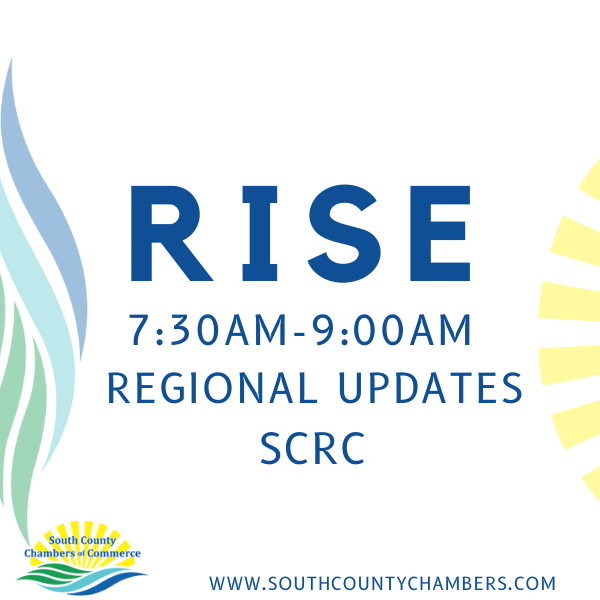 RISE
7:30AM-9:00AM
REGIONAL UPDATES
SCRC

South County
Chambers of Commerce

WWW.SOUTHCOUNTYCHAMBERS.COM